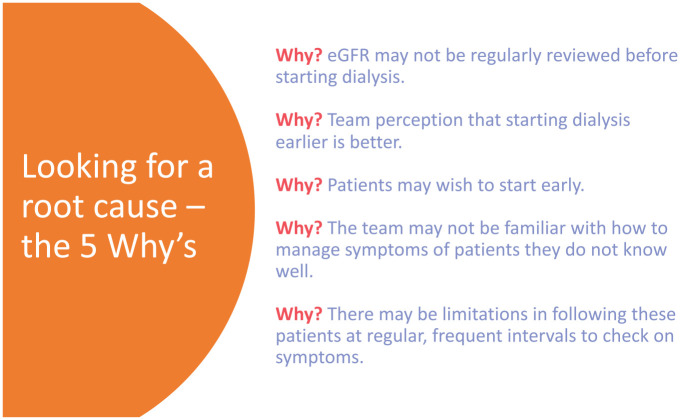 Looking for a root cause – the 5 Why's

Why? eGFR may not be regularly reviewed before starting dialysis.

Why? Team perception that starting dialysis earlier is better.

Why? Patients may wish to start early.

Why? The team may not be familiar with how to manage symptoms of patients they do not know well.

Why? There may be limitations in following these patients at regular, frequent intervals to check on symptoms.